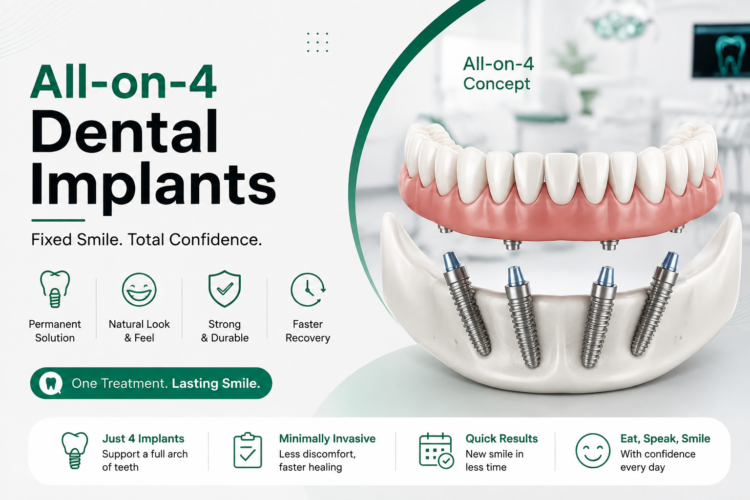 All-on-4 Dental Implants

Fixed Smile. Total Confidence.

Permanent Solution

Natural Look & Feel

Strong & Durable

Faster Recovery

One Treatment. Lasting Smile.

All-on-4 Concept

Just 4 Implants
Support a full arch of teeth

Minimally Invasive
Less discomfort, faster healing

Quick Results
New smile in less time

Eat, Speak, Smile
With confidence every day